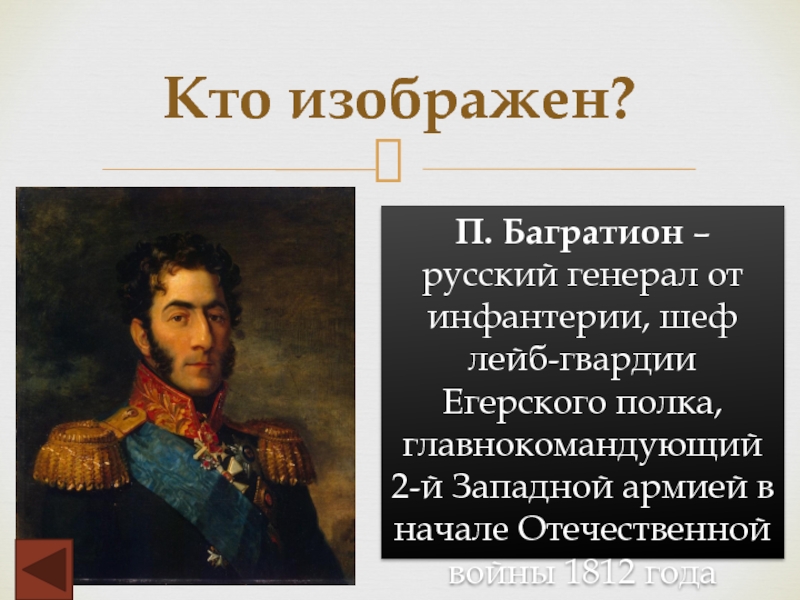 Кто изображен?

П. Багратион – русский генерал от инфантерии, шеф лейб-гвардии Егерского полка, главнокомандующий 2-й Западной армией в начале Отечественной войны 1812 года